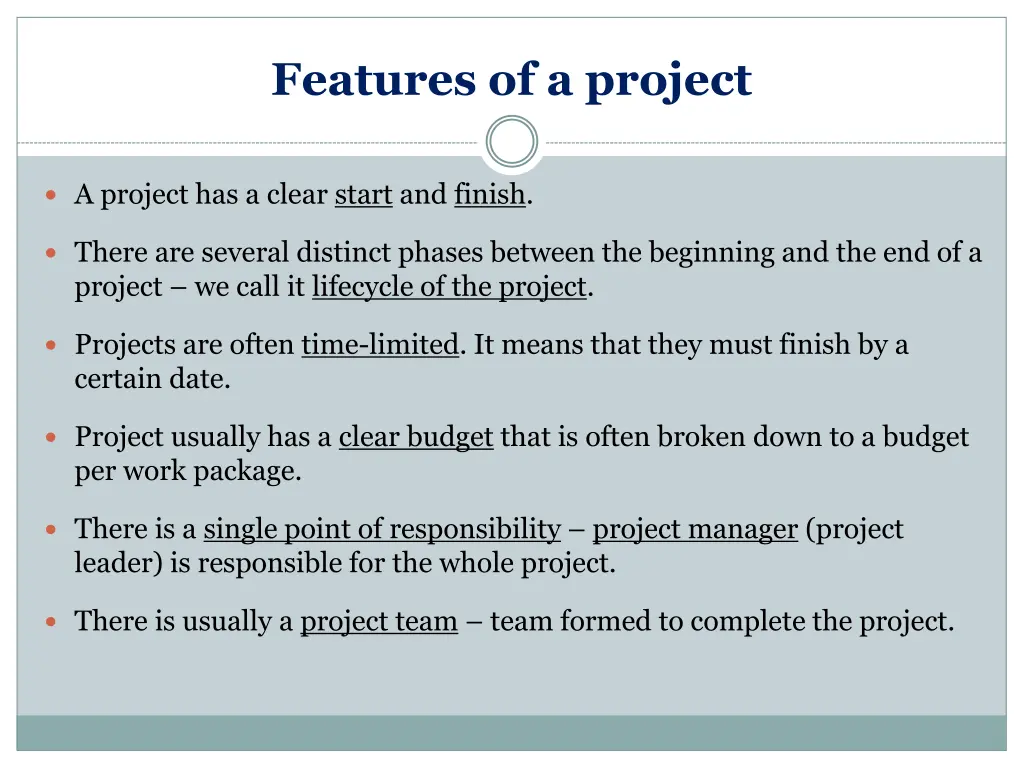 Features of a project

- A project has a clear start and finish.
- There are several distinct phases between the beginning and the end of a project – we call it lifecycle of the project.
- Projects are often time-limited. It means that they must finish by a certain date.
- Project usually has a clear budget that is often broken down to a budget per work package.
- There is a single point of responsibility – project manager (project leader) is responsible for the whole project.
- There is usually a project team – team formed to complete the project.